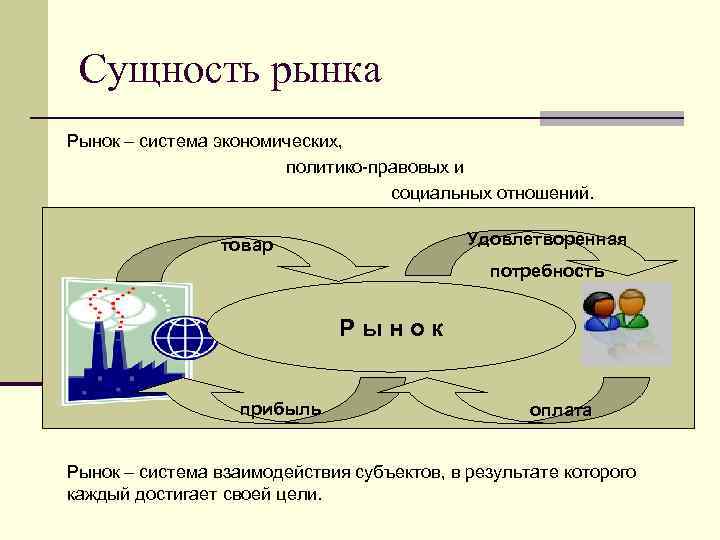 Сущность рынка

Рынок – система экономических, политико-правовых и социальных отношений.

товар

Удовлетворенная потребность

Р ы н о к

прибыль

оплата

Рынок – система взаимодействия субъектов, в результате которого каждый достигает своей цели.